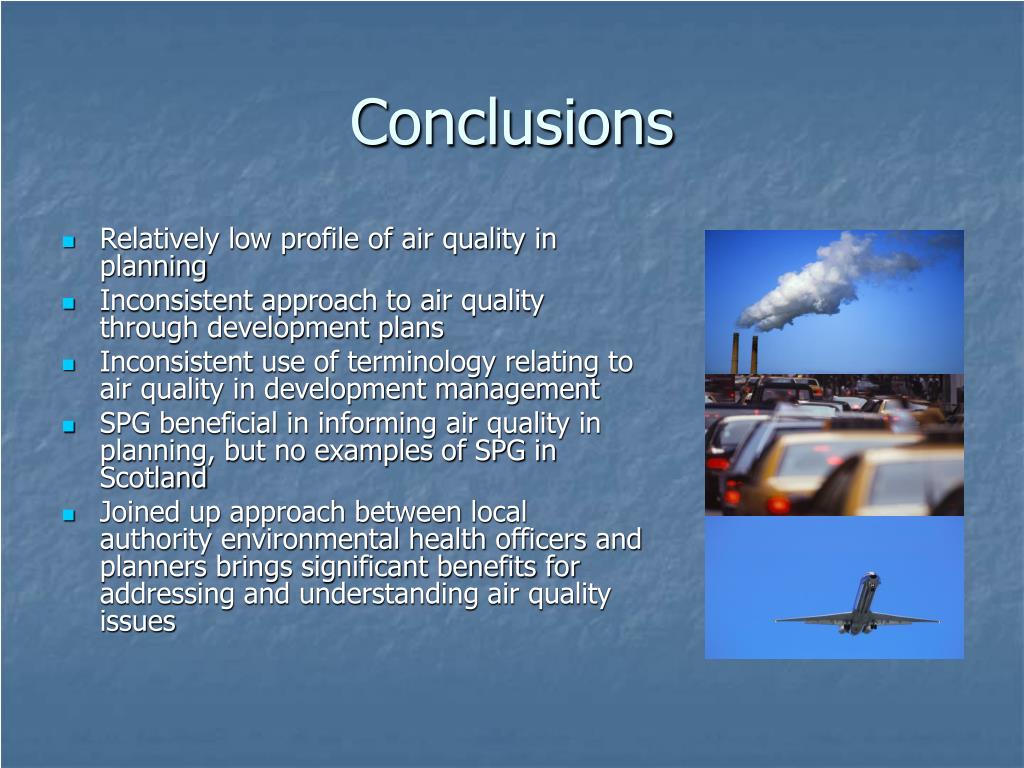 Conclusions

- Relatively low profile of air quality in planning
- Inconsistent approach to air quality through development plans
- Inconsistent use of terminology relating to air quality in development management
- SPG beneficial in informing air quality in planning, but no examples of SPG in Scotland
- Joined up approach between local authority environmental health officers and planners brings significant benefits for addressing and understanding air quality issues